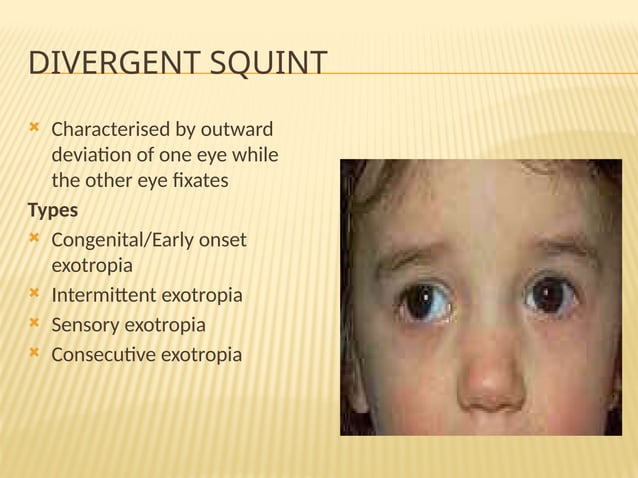 DIVERGENT SQUINT

Characterised by outward deviation of one eye while the other eye fixates

Types

Congenital/Early onset exotropia

Intermittent exotropia

Sensory exotropia

Consecutive exotropia